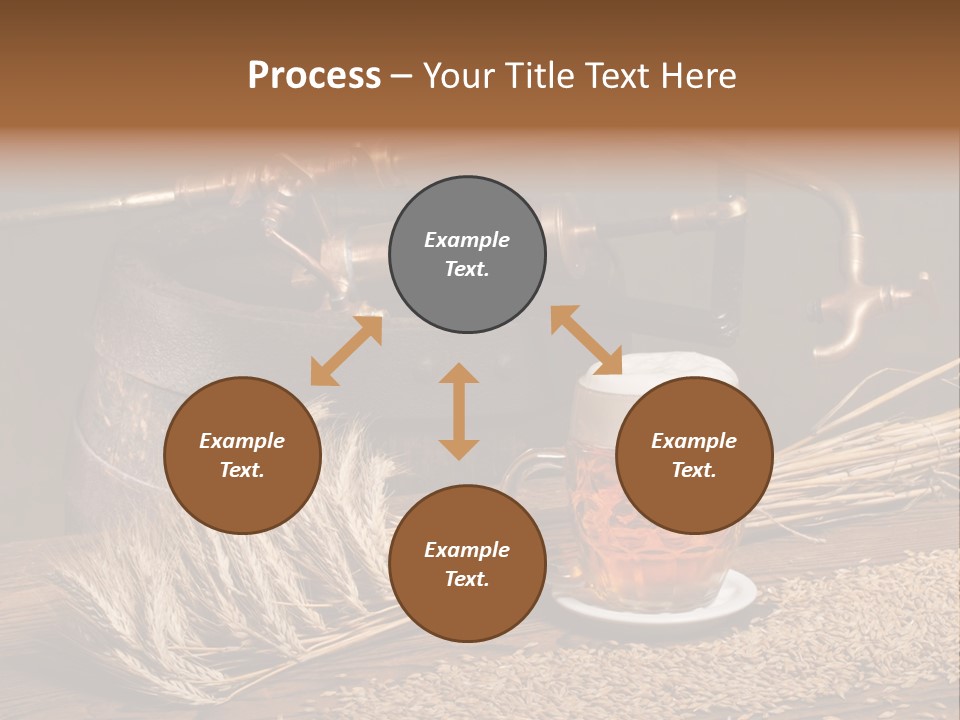 Process – Your Title Text Here

Example Text.

Example Text.

Example Text.

Example Text.